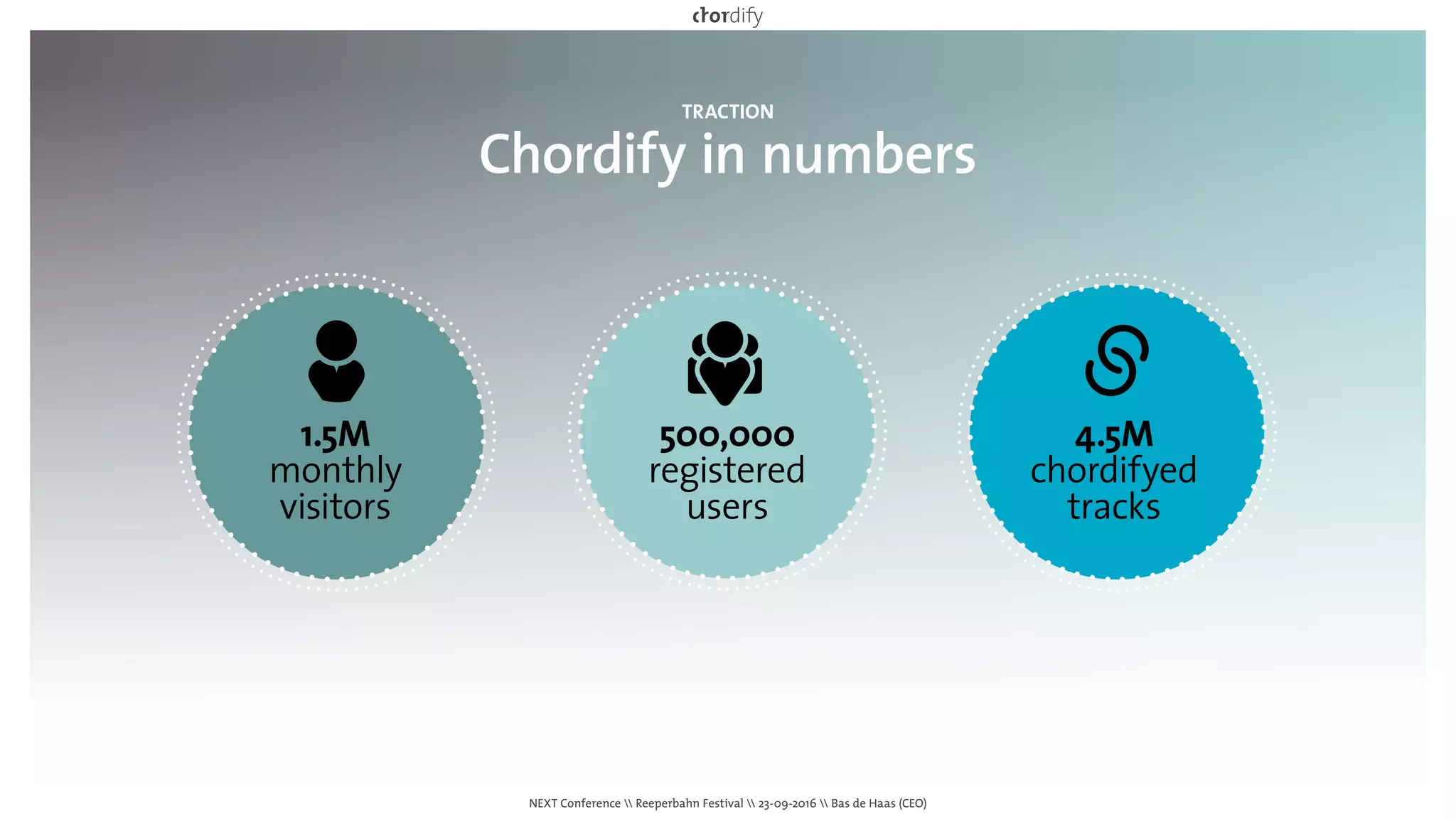 chordify

TRACTION
Chordify in numbers

1.5M
monthly
visitors

500,000
registered
users

4.5M
chordifyed
tracks

NEXT Conference \\ Reeperbahn Festival \\ 23-09-2016 \\ Bas de Haas (CEO)